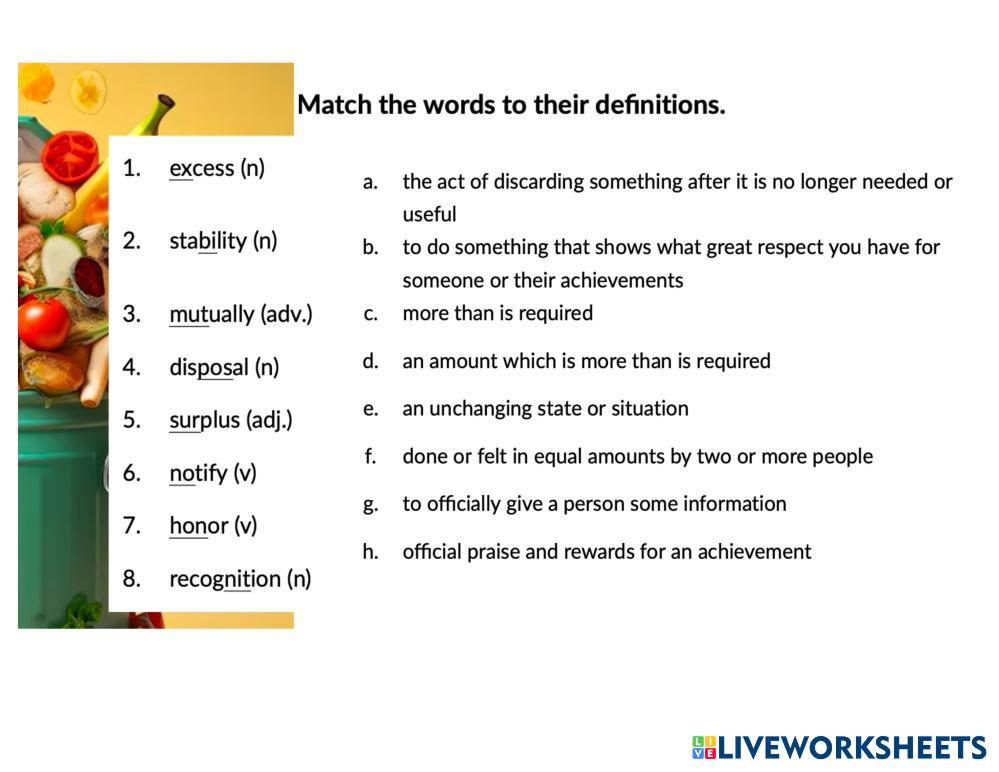 Match the words to their definitions.

1. excess (n)

2. stability (n)

3. mutually (adv.)

4. disposal (n)

5. surplus (adj.)

6. notify (v)

7. honor (v)

8. recognition (n)

a. the act of discarding something after it is no longer needed or useful

b. to do something that shows what great respect you have for someone or their achievements

c. more than is required

d. an amount which is more than is required

e. an unchanging state or situation

f. done or felt in equal amounts by two or more people

g. to officially give a person some information

h. official praise and rewards for an achievement

LIVEWORKSHEETS